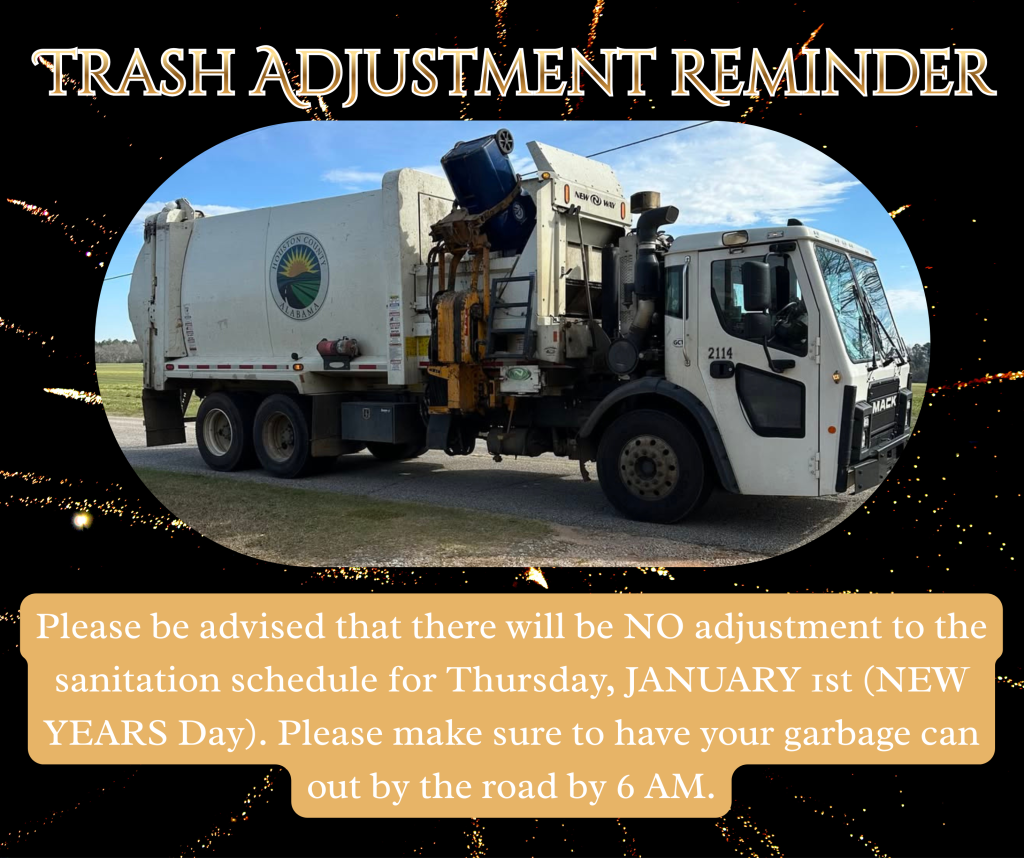 TRASH ADJUSTMENT REMINDER

HOUSTON COUNTY ALABAMA

NEW WAY

2114

MACK

Please be advised that there will be NO adjustment to the sanitation schedule for Thursday, JANUARY 1st (NEW YEARS Day). Please make sure to have your garbage can out by the road by 6 AM.